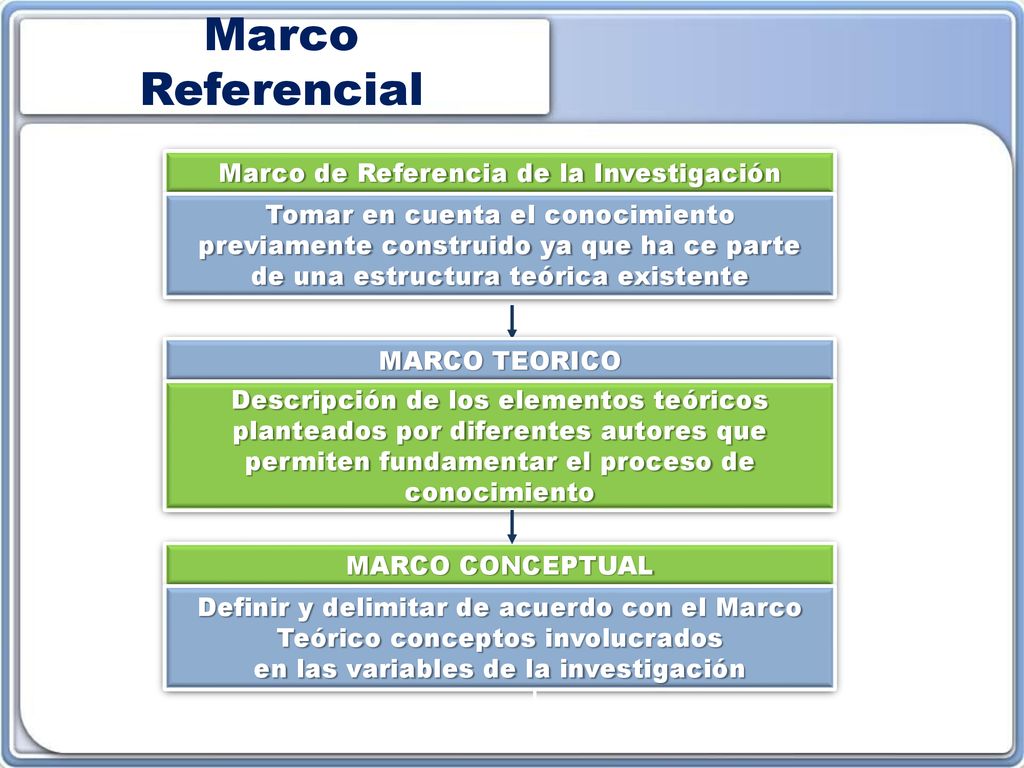 Marco Referencial

Marco de Referencia de la Investigación

Tomar en cuenta el conocimiento previamente construido ya que ha ce parte de una estructura teórica existente

MARCO TEORICO

Descripción de los elementos teóricos planteados por diferentes autores que permiten fundamentar el proceso de conocimiento

MARCO CONCEPTUAL

Definir y delimitar de acuerdo con el Marco Teórico conceptos involucrados en las variables de la investigación